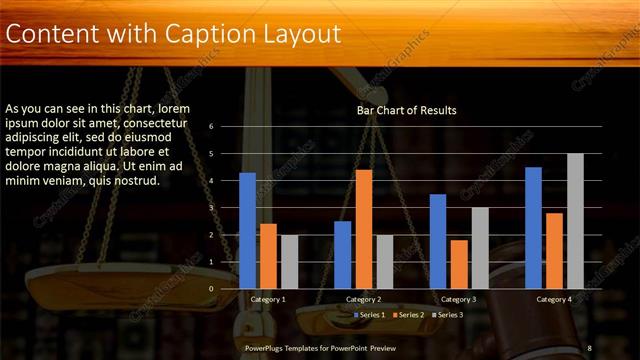 Content with Caption Layout

As you can see in this chart, lorem ipsum dolor sit amet, consectetur adipiscing elit, sed do eiusmod tempor incididunt ut labore et dolore magna aliqua. Ut enim ad minim veniam, quis nostrud.

Bar Chart of Results

6
5
4
3
2
1
0

Category 1
Category 2
Category 3
Category 4

Series 1 Series 2 Series 3

CrystalGraphics

PowerPlugs Templates for PowerPoint Preview

8